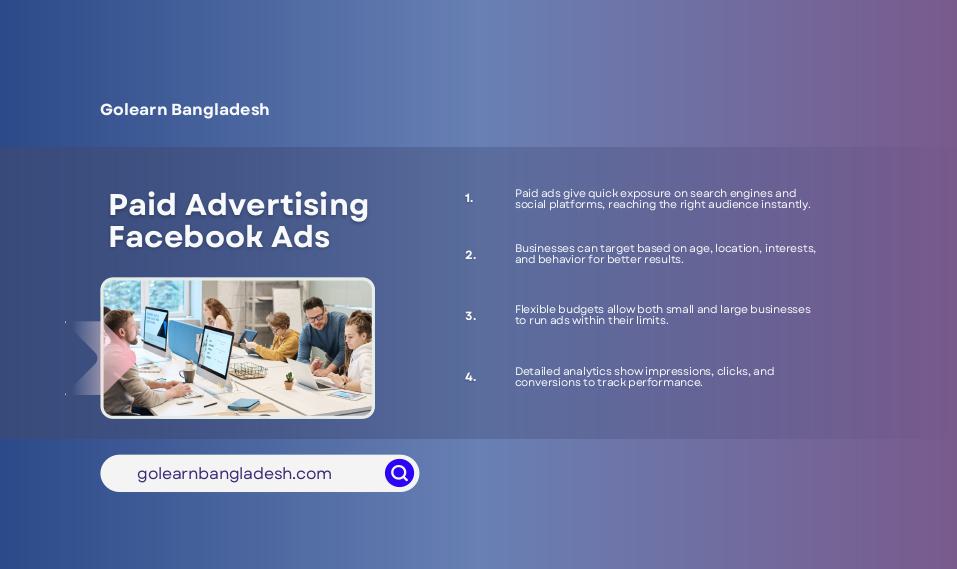 Golearn Bangladesh

Paid Advertising Facebook Ads

1. Paid ads give quick exposure on search engines and social platforms, reaching the right audience instantly.

2. Businesses can target based on age, location, interests, and behavior for better results.

3. Flexible budgets allow both small and large businesses to run ads within their limits.

4. Detailed analytics show impressions, clicks, and conversions to track performance.

golearnbangladesh.com